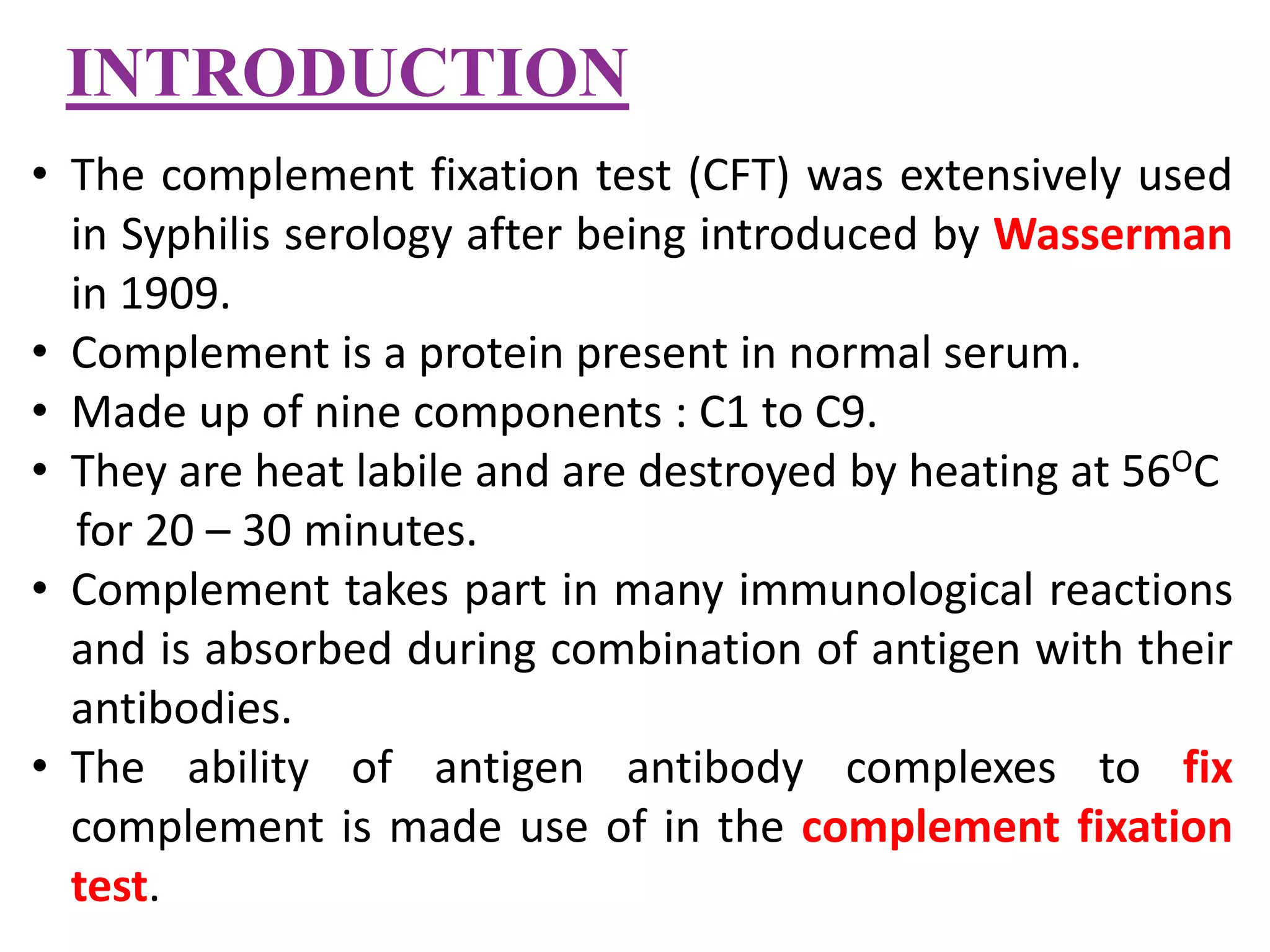 INTRODUCTION

• The complement fixation test (CFT) was extensively used in Syphilis serology after being introduced by Wasserman in 1909.
• Complement is a protein present in normal serum.
• Made up of nine components : C1 to C9.
• They are heat labile and are destroyed by heating at $56^{O}C$ for 20 – 30 minutes.
• Complement takes part in many immunological reactions and is absorbed during combination of antigen with their antibodies.
• The ability of antigen antibody complexes to fix complement is made use of in the complement fixation test.